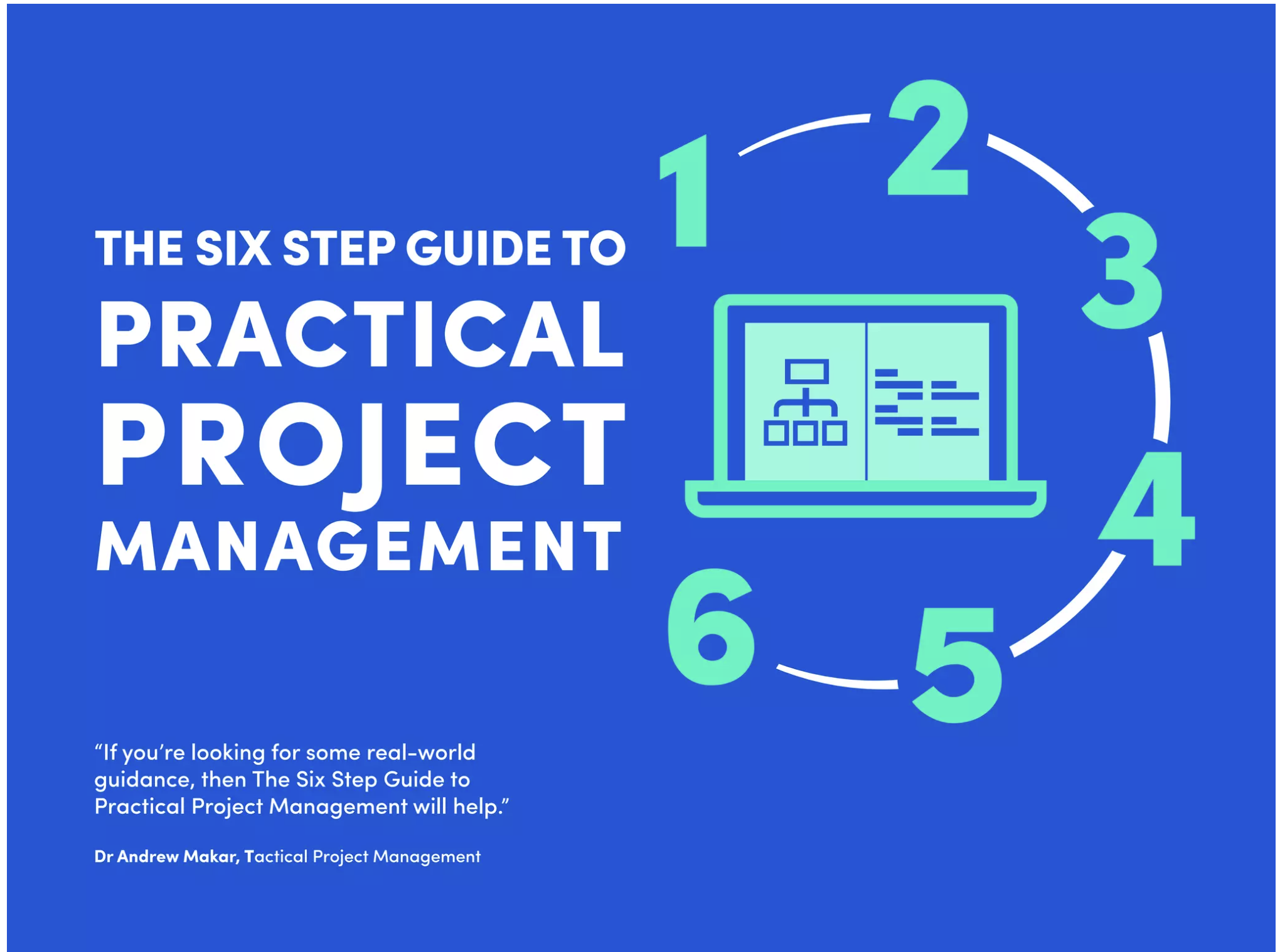 THE SIX STEP GUIDE TO
PRACTICAL
PROJECT
MANAGEMENT

1
2
3
4
5
6

“If you’re looking for some real-world guidance, then The Six Step Guide to Practical Project Management will help.”

Dr Andrew Makar, Tactical Project Management